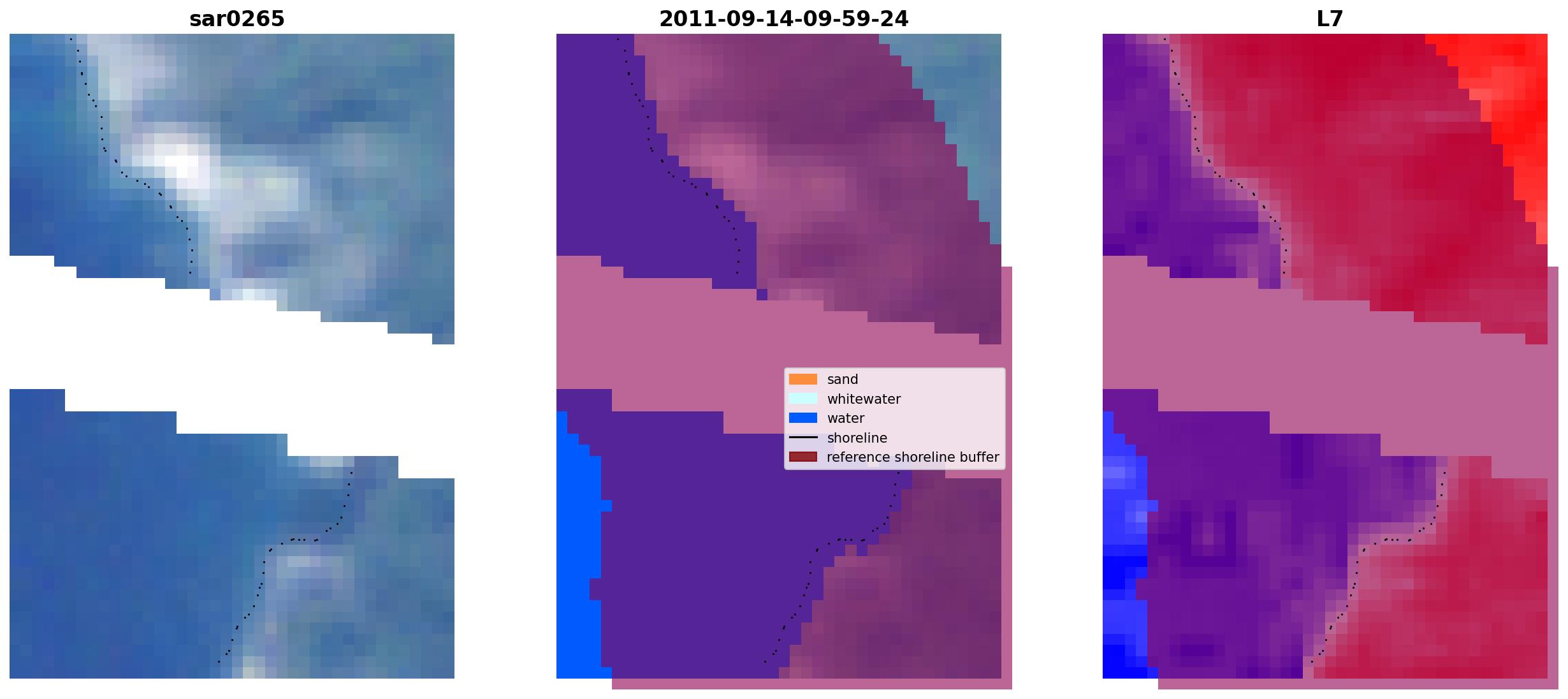 sar0265

2011-09-14-09-59-24

L7

sand
whitewater
water
shoreline
reference shoreline buffer